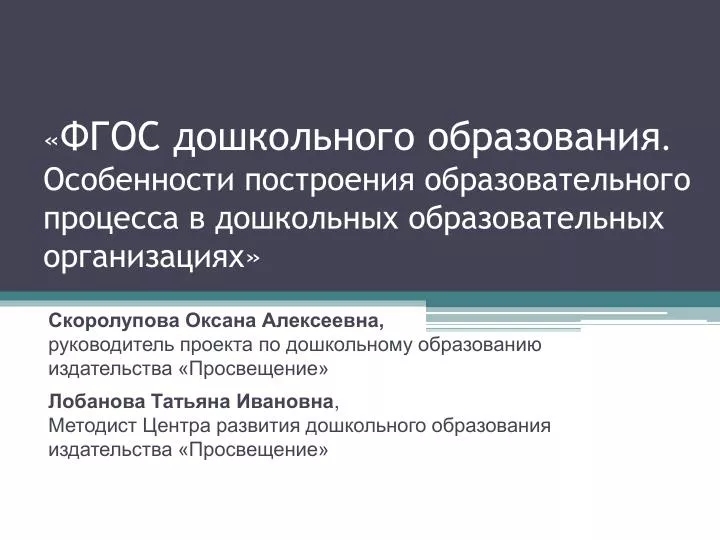 «ФГОС дошкольного образования. Особенности построения образовательного процесса в дошкольных образовательных организациях»

Скоролупова Оксана Алексеевна, руководитель проекта по дошкольному образованию издательства «Просвещение»

Лобанова Татьяна Ивановна, Методист Центра развития дошкольного образования издательства «Просвещение»